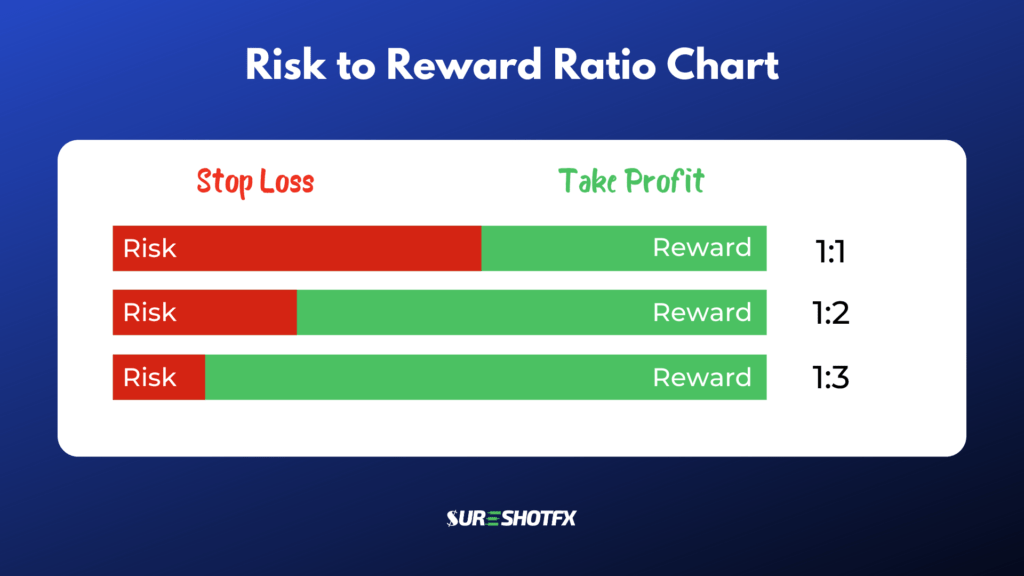 Risk to Reward Ratio Chart

Stop Loss

Take Profit

Risk Reward 1:1

Risk Reward 1:2

Risk Reward 1:3

SURESHOTFX